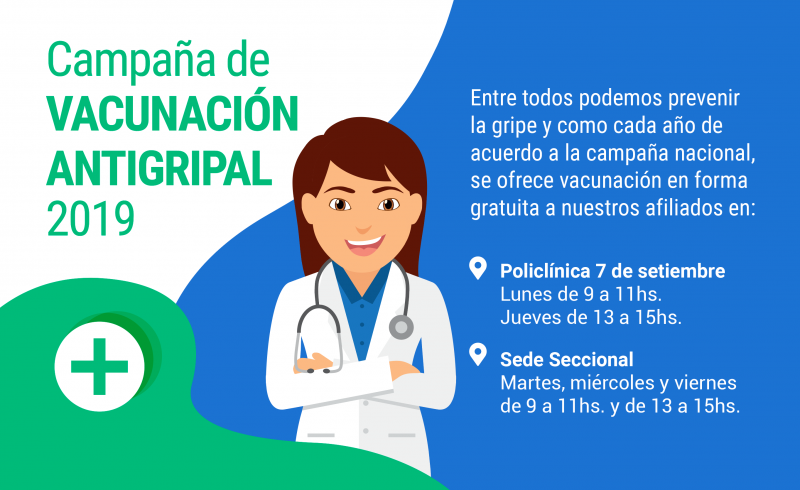 Campaña de
VACUNACIÓN
ANTIGRIPAL
2019

Entre todos podemos prevenir la gripe y como cada año de acuerdo a la campaña nacional, se ofrece vacunación en forma gratuita a nuestros afiliados en:

Policlínica 7 de setiembre
Lunes de 9 a 11hs.
Jueves de 13 a 15hs.

Sede Seccional
Martes, miércoles y viernes de 9 a 11hs. y de 13 a 15hs.